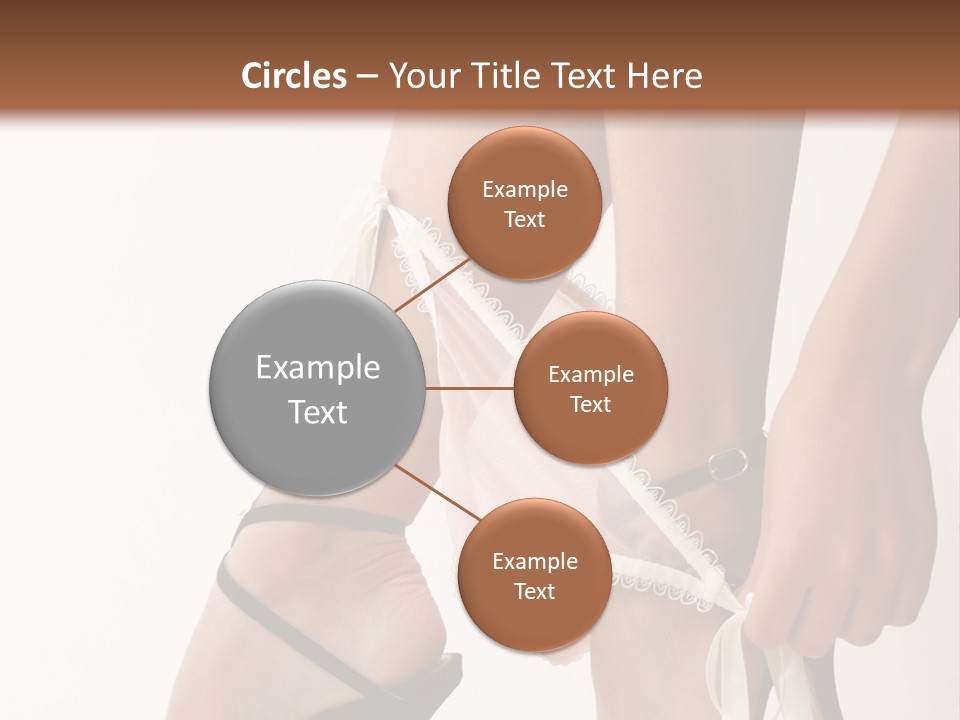 Circles – Your Title Text Here

Example Text

Example Text

Example Text

Example Text